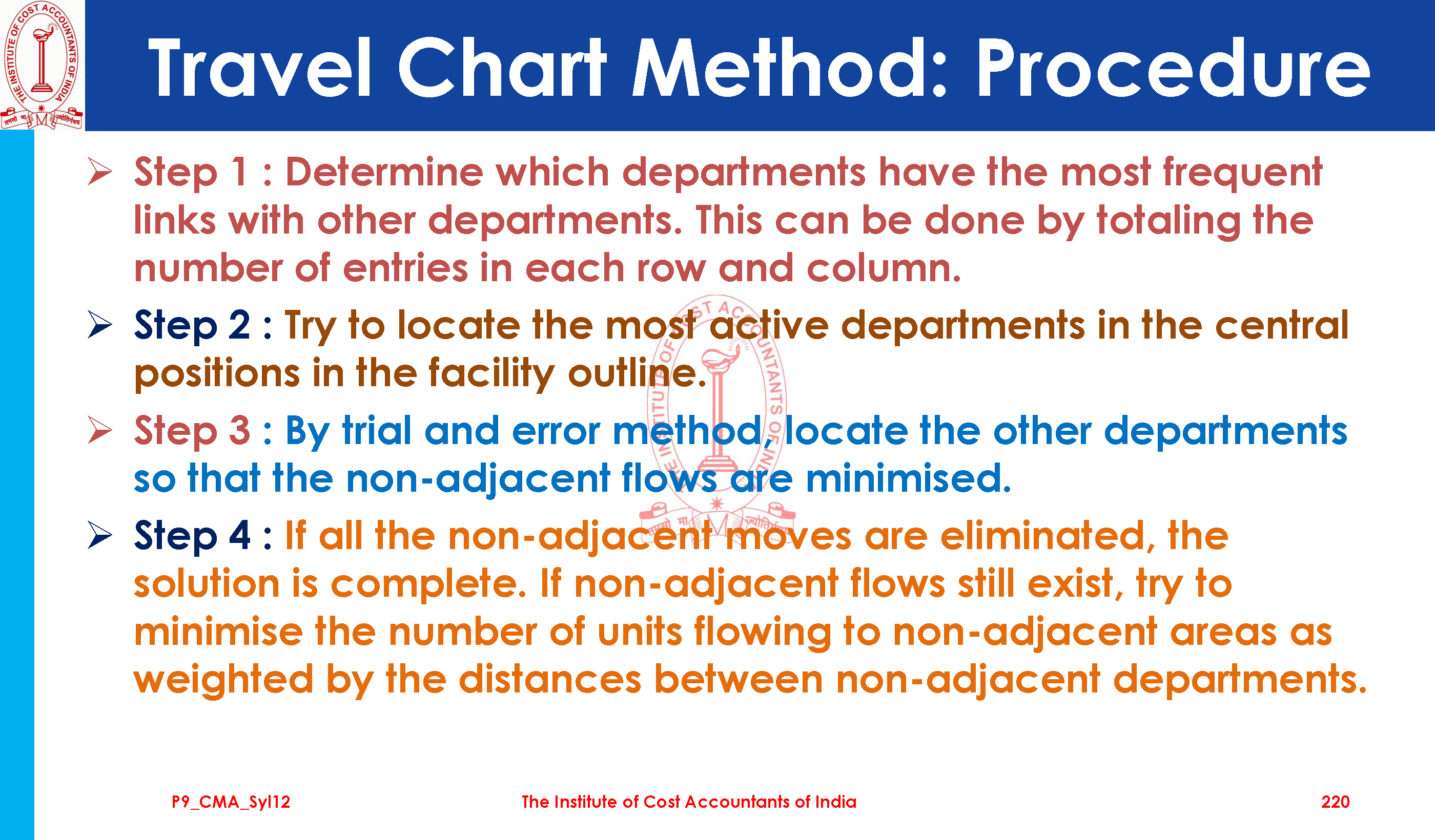 THE INSTITUTE OF COST ACCOUNTANTS OF INDIA

Travel Chart Method: Procedure

➢ Step 1 : Determine which departments have the most frequent links with other departments. This can be done by totaling the number of entries in each row and column.

➢ Step 2 : Try to locate the most active departments in the central positions in the facility outline.

➢ Step 3 : By trial and error method, locate the other departments so that the non-adjacent flows are minimised.

➢ Step 4 : If all the non-adjacent moves are eliminated, the solution is complete. If non-adjacent flows still exist, try to minimise the number of units flowing to non-adjacent areas as weighted by the distances between non-adjacent departments.

P9_CMA_Syl12 The Institute of Cost Accountants of India 220